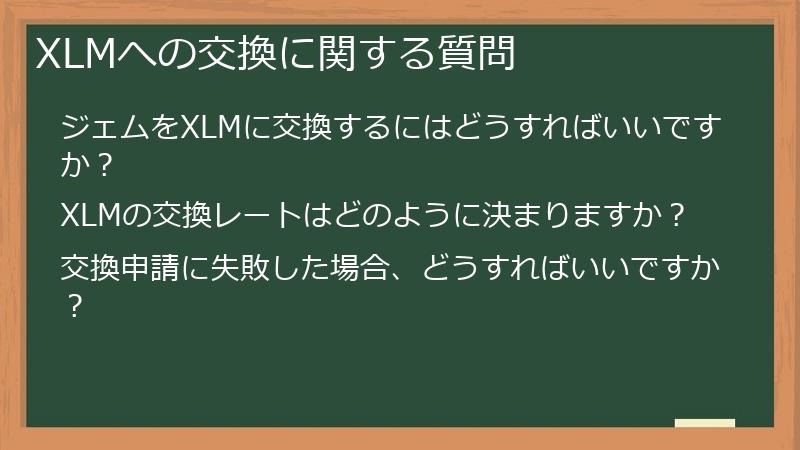 XLMへの交換に関する質問

ジェムをXLMに交換するにはどうすればいいですか？

XLMの交換レートはどのように決まりますか？

交換申請に失敗した場合、どうすればいいですか？